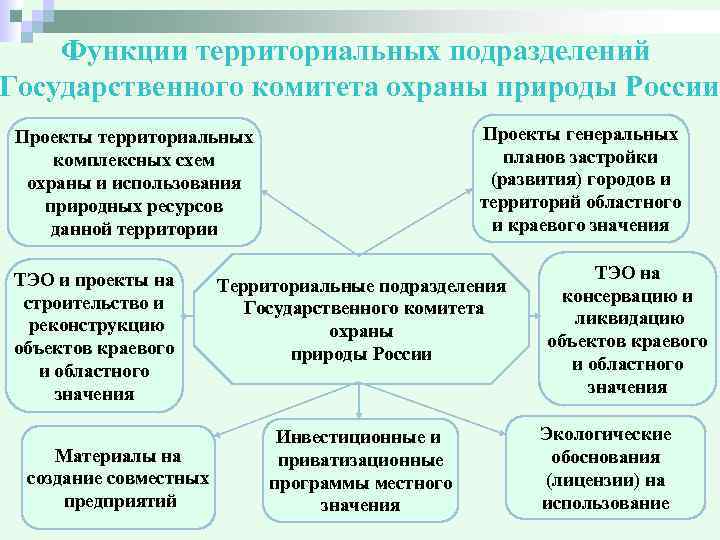 Функции территориальных подразделений Государственного комитета охраны природы России

Проекты территориальных комплексных схем охраны и использования природных ресурсов данной территории

Проекты генеральных планов застройки (развития) городов и территорий областного и краевого значения

ТЭО и проекты на строительство и реконструкцию объектов краевого и областного значения

Территориальные подразделения Государственного комитета охраны природы России

ТЭО на консервацию и ликвидацию объектов краевого и областного значения

Материалы на создание совместных предприятий

Инвестиционные и приватизационные программы местного значения

Экологические обоснования (лицензии) на использование